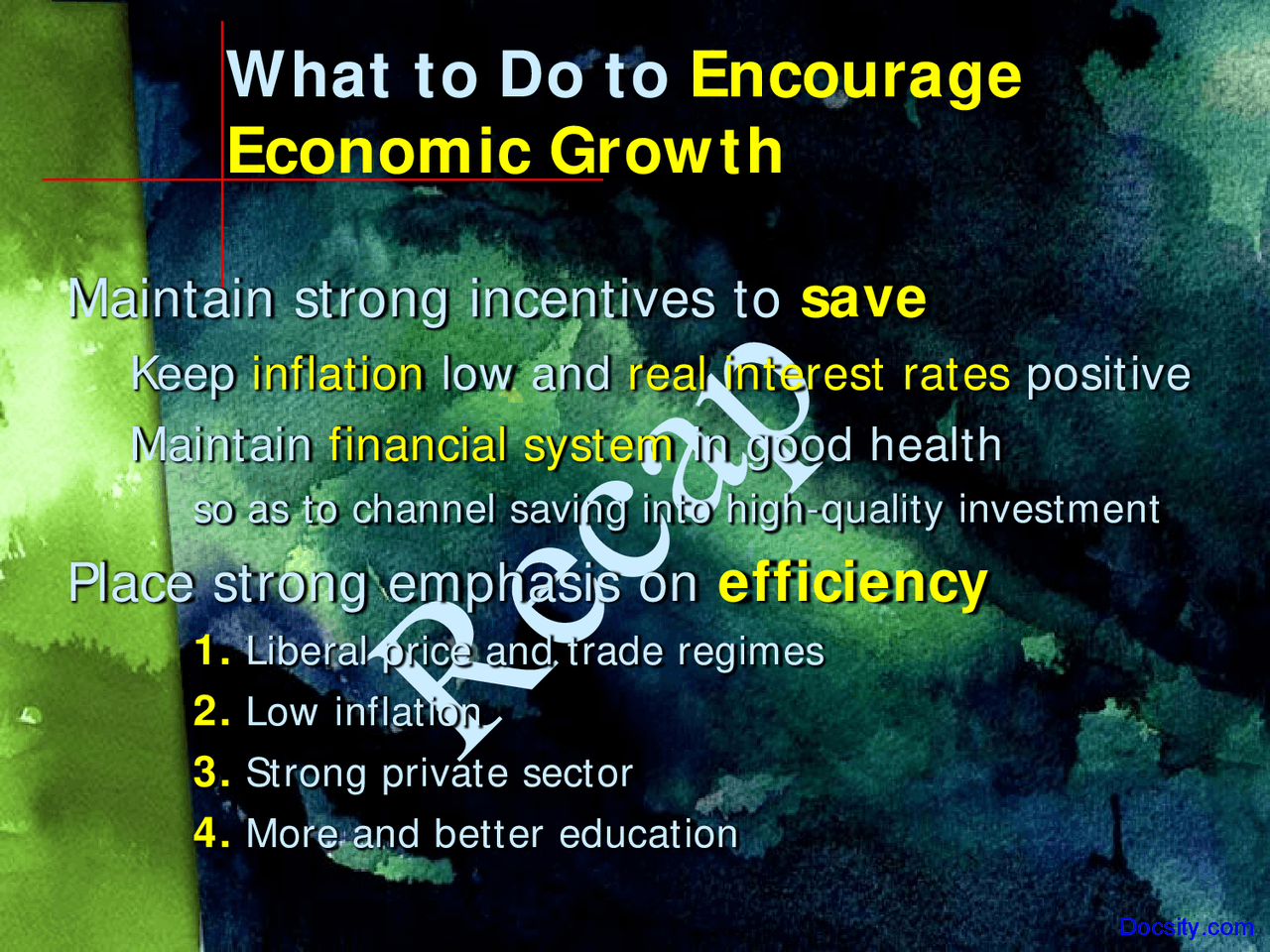 What to Do to Encourage Economic Growth

Maintain strong incentives to save

Keep inflation low and real interest rates positive

Maintain financial system in good health

so as to channel saving into high-quality investment

Place strong emphasis on efficiency

1. Liberal price and trade regimes

2. Low inflation

3. Strong private sector

4. More and better education

Recap

Docsity.com